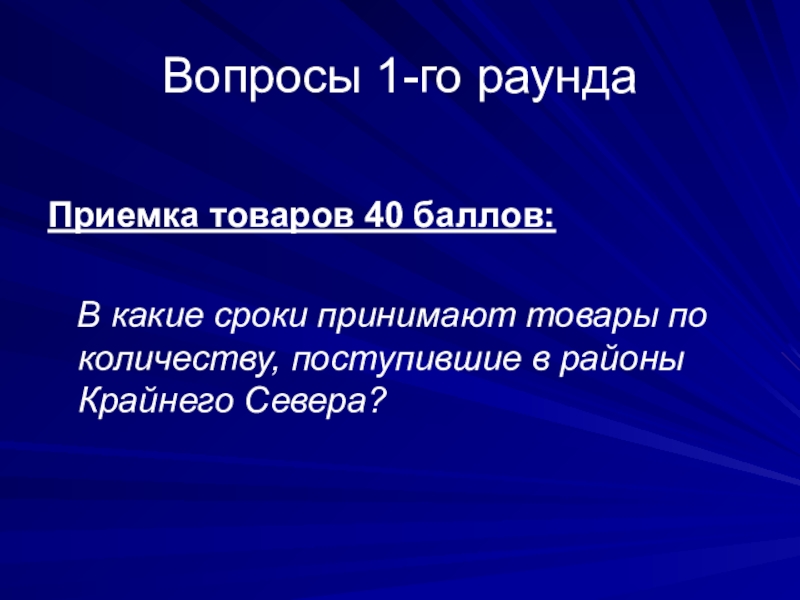 Вопросы 1-го раунда

Приемка товаров 40 баллов:

В какие сроки принимают товары по количеству, поступившие в районы Крайнего Севера?